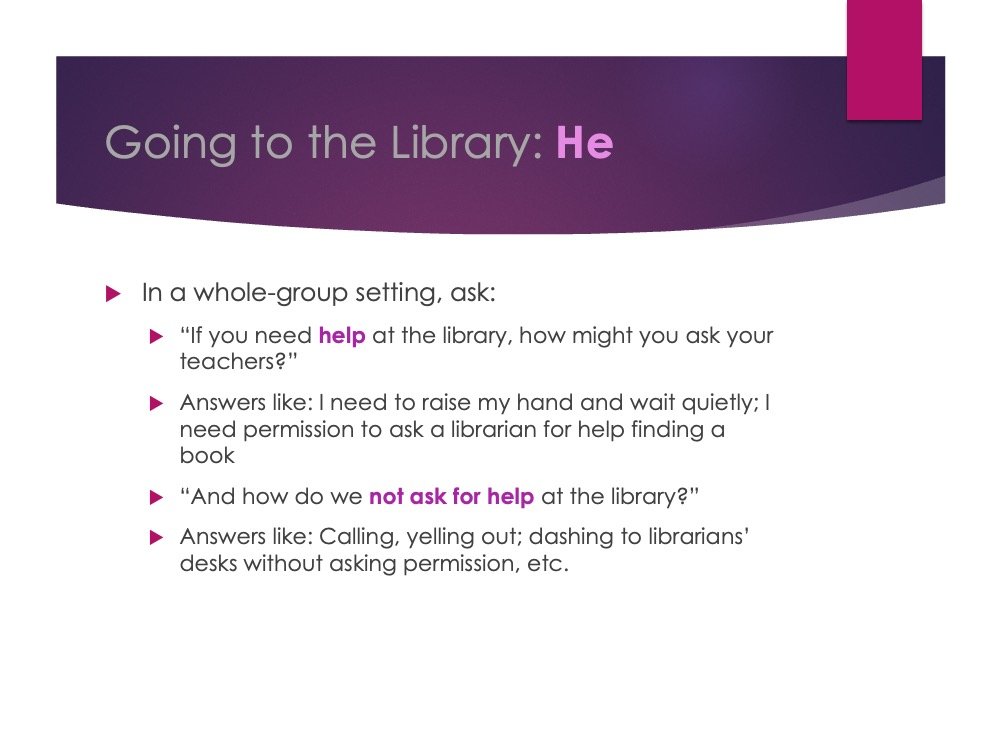 Going to the Library: He

In a whole-group setting, ask:

“If you need help at the library, how might you ask your teachers?”

Answers like: I need to raise my hand and wait quietly; I need permission to ask a librarian for help finding a book

“And how do we not ask for help at the library?”

Answers like: Calling, yelling out; dashing to librarians’ desks without asking permission, etc.